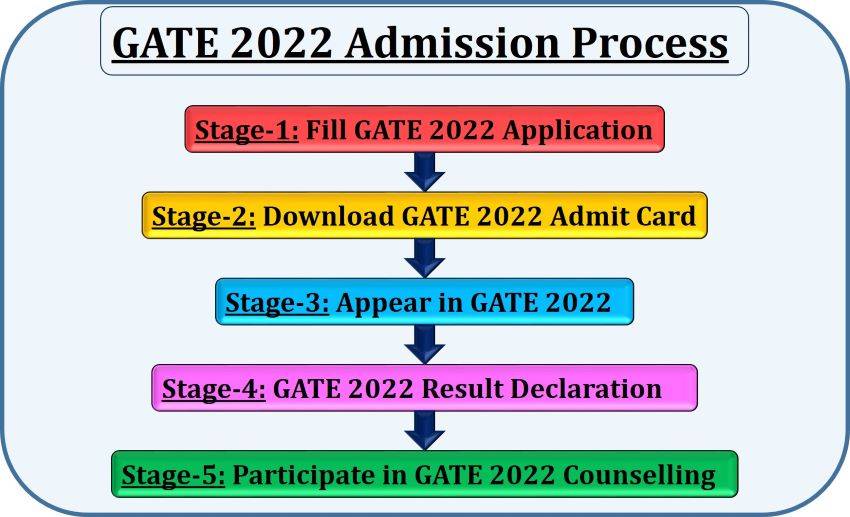 GATE 2022 Admission Process

Stage-1: Fill GATE 2022 Application

Stage-2: Download GATE 2022 Admit Card

Stage-3: Appear in GATE 2022

Stage-4: GATE 2022 Result Declaration

Stage-5: Participate in GATE 2022 Counselling